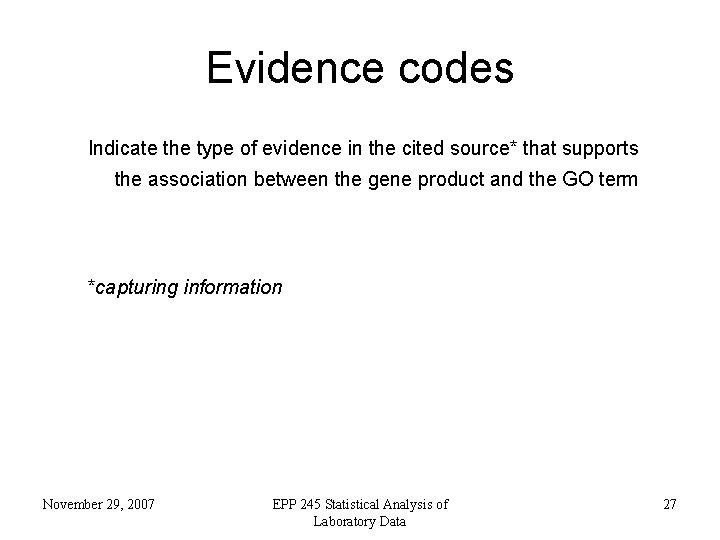 Evidence codes

Indicate the type of evidence in the cited source* that supports the association between the gene product and the GO term

*capturing information

November 29, 2007

EPP 245 Statistical Analysis of Laboratory Data

27